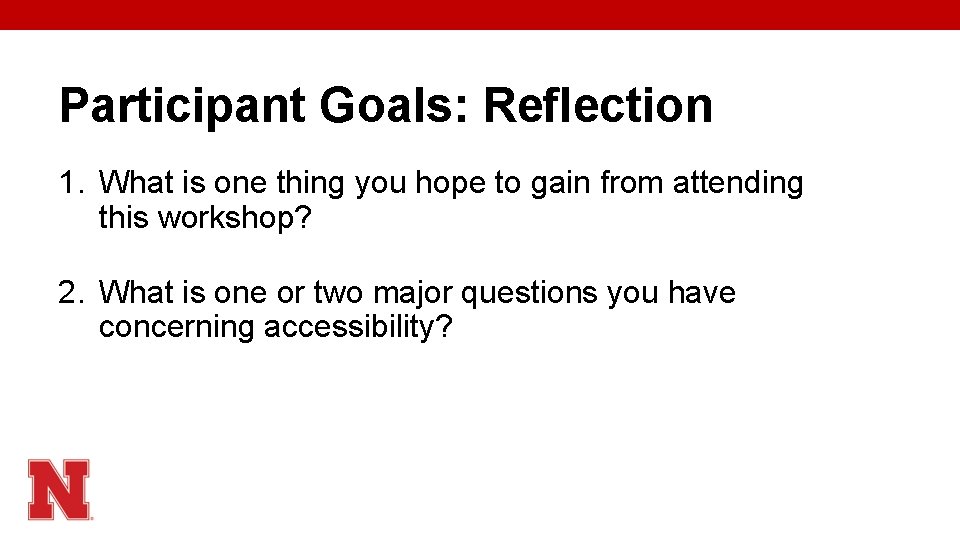 Participant Goals: Reflection

1. What is one thing you hope to gain from attending this workshop?

2. What is one or two major questions you have concerning accessibility?

N